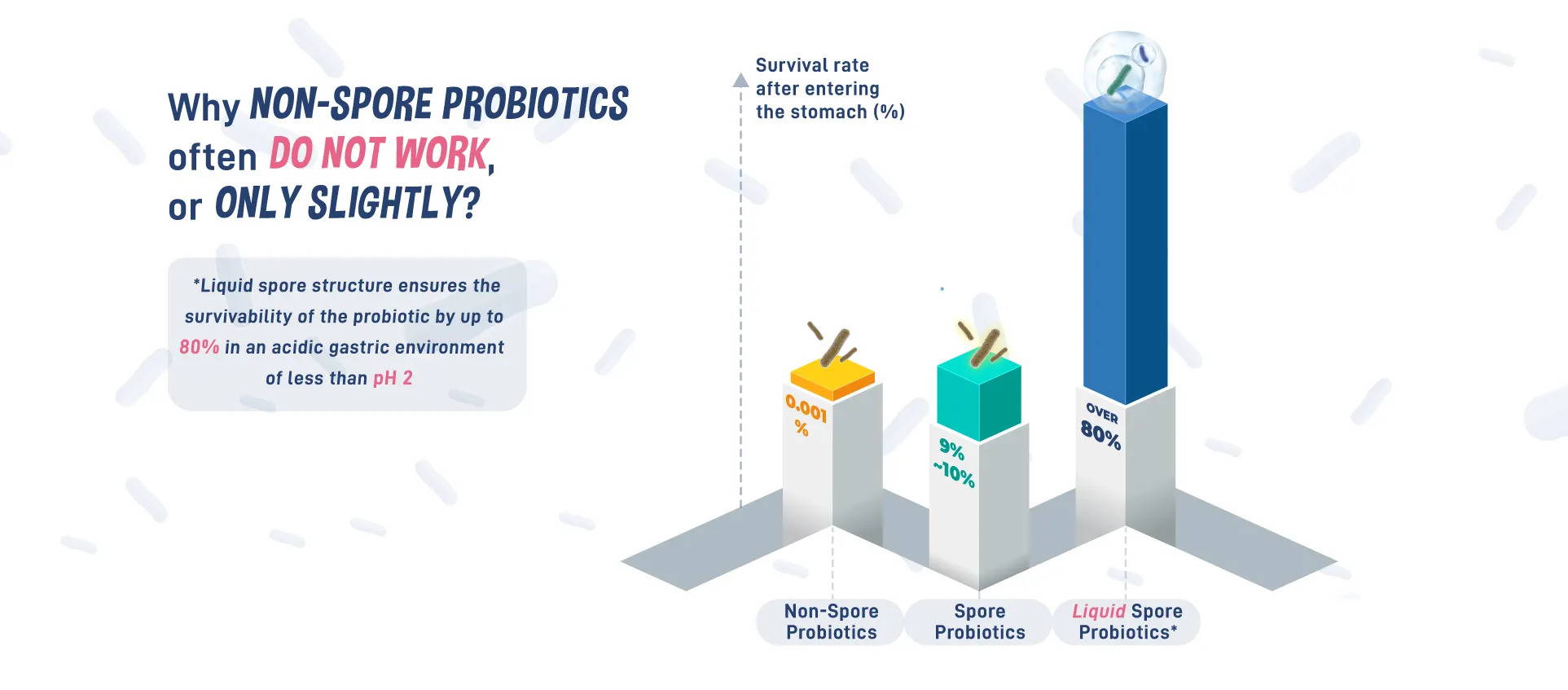 Why NON-SPORE PROBIOTICS often DO NOT WORK, or ONLY SLIGHTLY?

*Liquid spore structure ensures the survivability of the probiotic by up to 80% in an acidic gastric environment of less than pH 2

Survival rate after entering the stomach (%)

0.001 %

9% ~10%

OVER 80%

Non-Spore Probiotics

Spore Probiotics

Liquid Spore Probiotics*